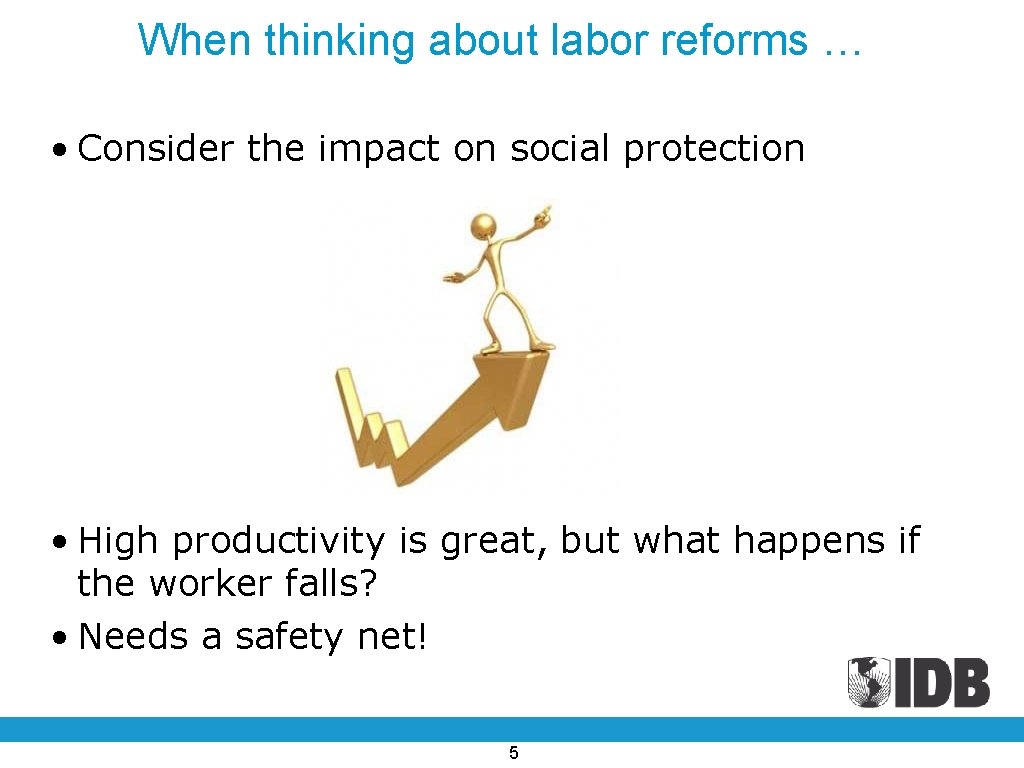 When thinking about labor reforms …

• Consider the impact on social protection

• High productivity is great, but what happens if the worker falls?
• Needs a safety net!

IDB

5